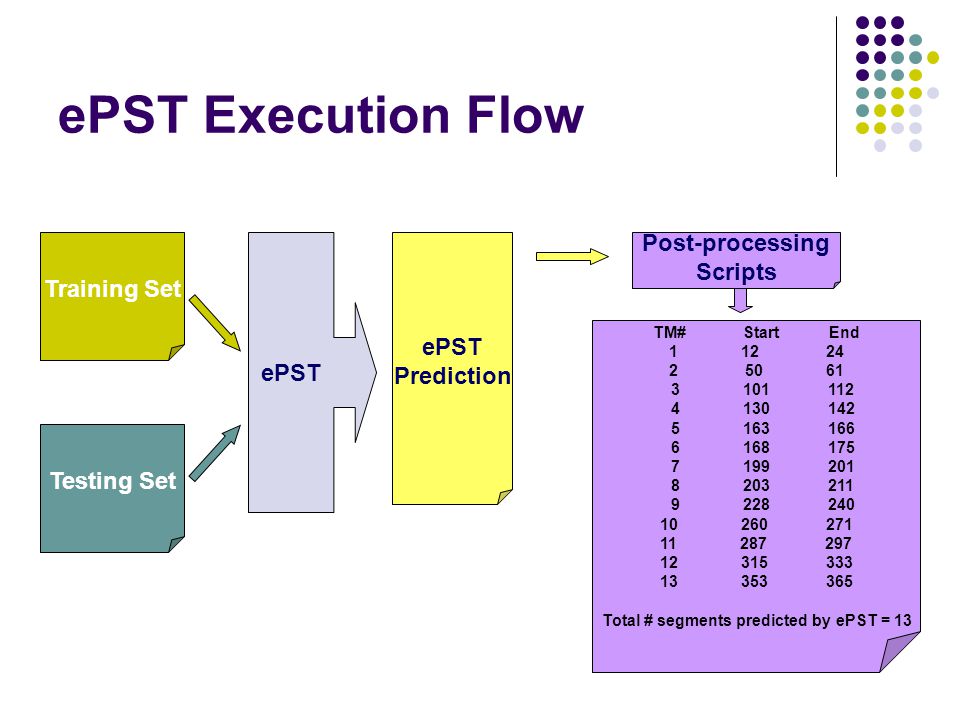 ePST Execution Flow

Training Set

Testing Set

ePST

ePST Prediction

Post-processing Scripts

| TM# | Start | End |
|---|---|---|
| 1 | 12 | 24 |
| 2 | 50 | 61 |
| 3 | 101 | 112 |
| 4 | 130 | 142 |
| 5 | 163 | 166 |
| 6 | 168 | 175 |
| 7 | 199 | 201 |
| 8 | 203 | 211 |
| 9 | 228 | 240 |
| 10 | 260 | 271 |
| 11 | 287 | 297 |
| 12 | 315 | 333 |
| 13 | 353 | 365 |

Total # segments predicted by ePST = 13